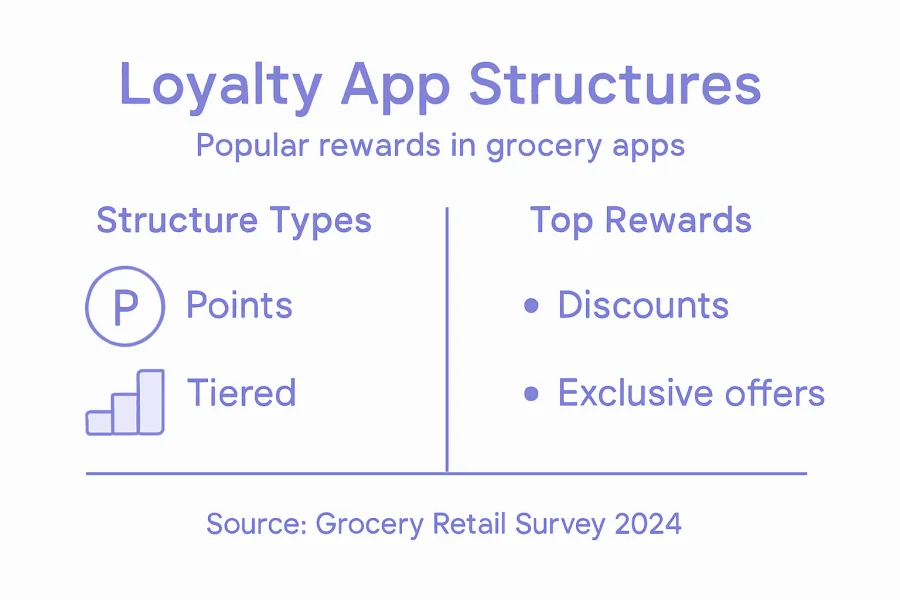 Loyalty App Structures

Popular rewards in grocery apps

Structure Types

P Points

Tiered

Top Rewards

• Discounts

• Exclusive offers

Source: Grocery Retail Survey 2024